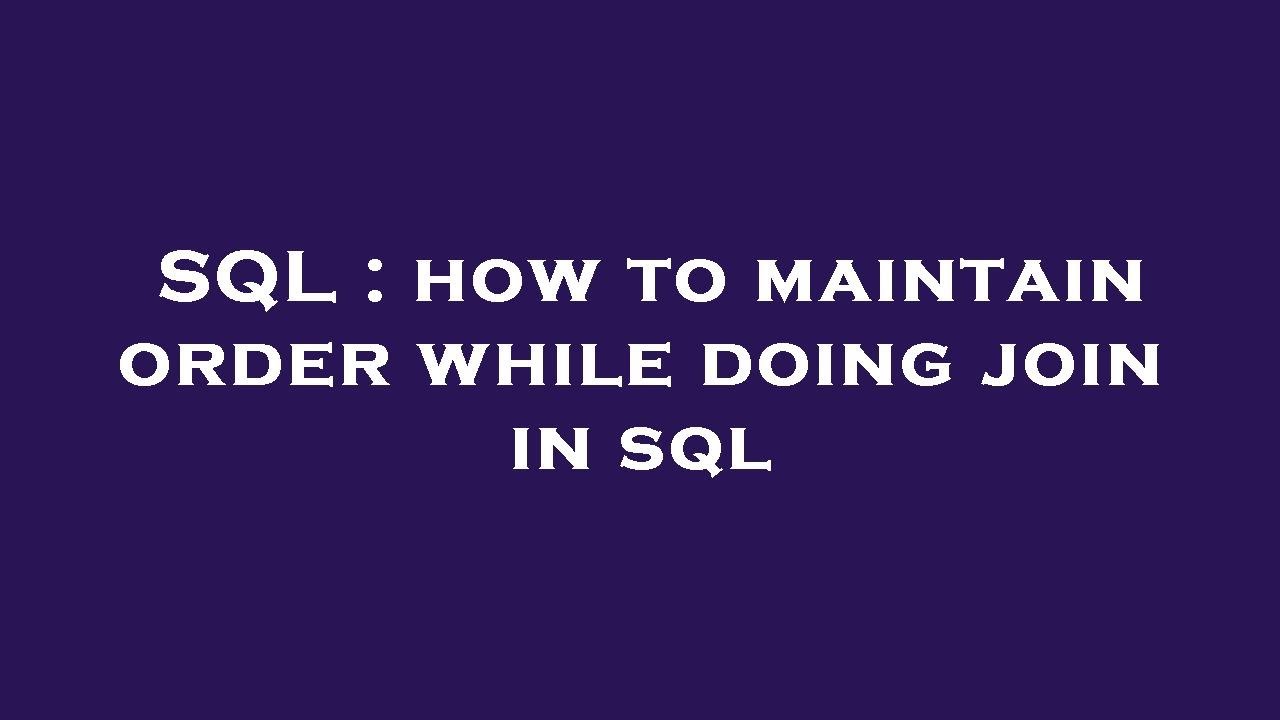 SQL : how to maintain order while doing join in sql